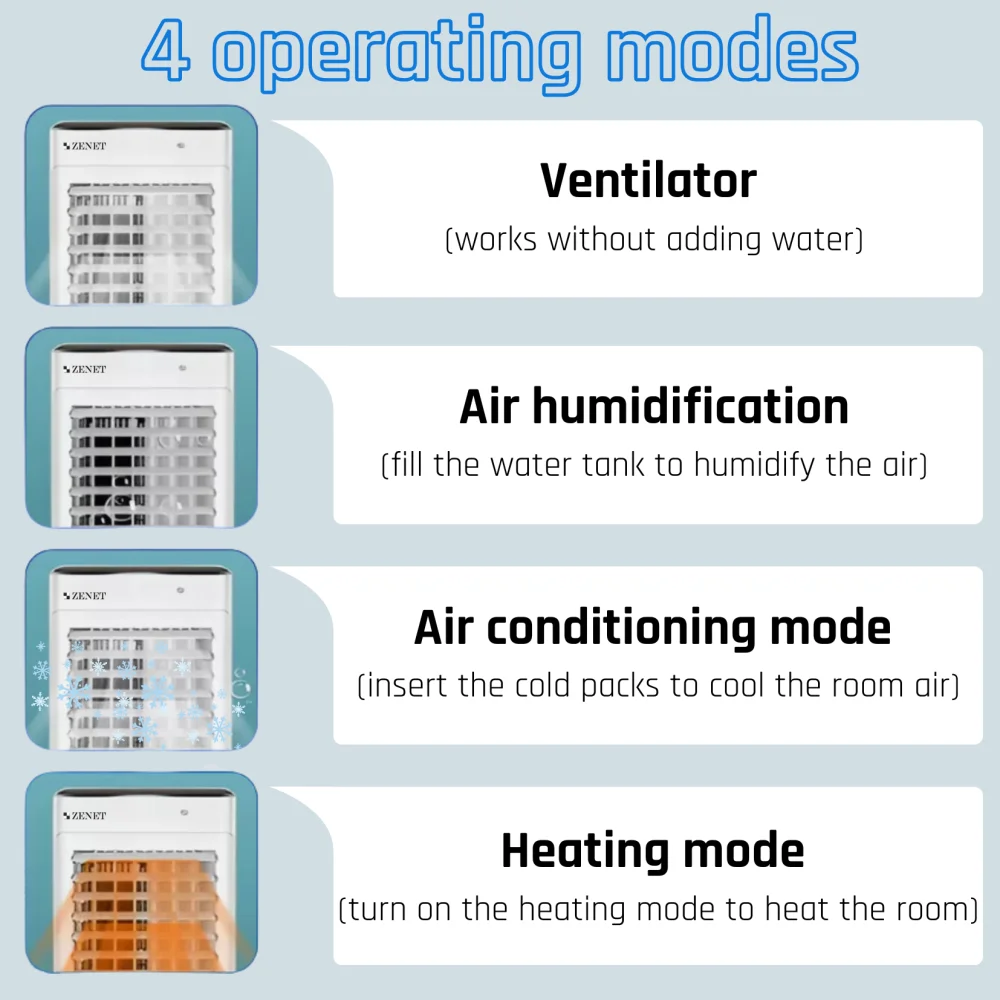 4 operating modes

ZENET

Ventilator
(works without adding water)

ZENET

Air humidification
(fill the water tank to humidify the air)

ZENET

Air conditioning mode
(insert the cold packs to cool the room air)

ZENET

Heating mode
(turn on the heating mode to heat the room)